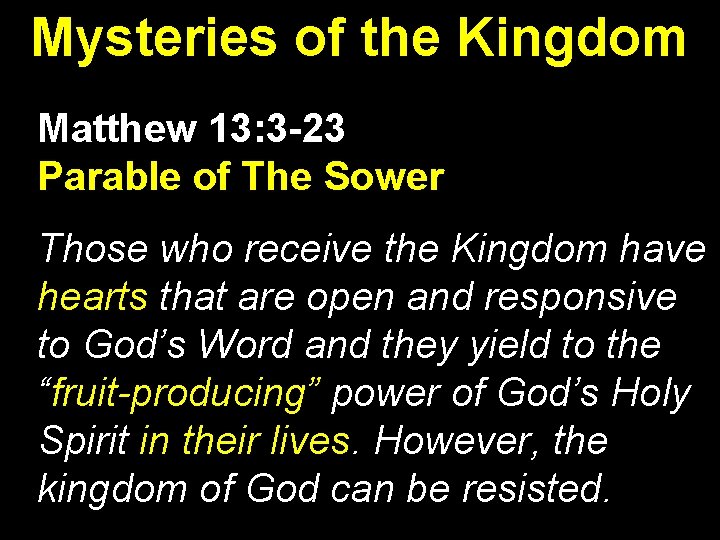 Mysteries of the Kingdom

Matthew 13:3-23
Parable of The Sower

Those who receive the Kingdom have hearts that are open and responsive to God’s Word and they yield to the “fruit-producing” power of God’s Holy Spirit in their lives. However, the kingdom of God can be resisted.